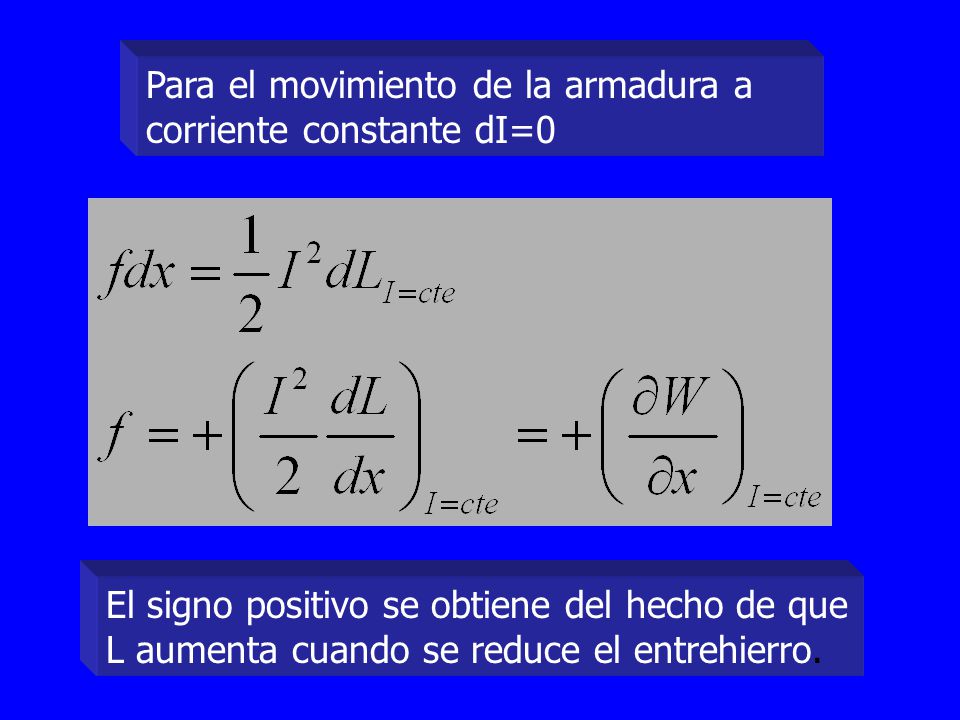 Para el movimiento de la armadura a corriente constante dI=0

$fdx = \frac{1}{2} I^2 dL_{I=cte}$

$f = +\left(\frac{I^2}{2}\frac{dL}{dx}\right)_{I=cte} = +\left(\frac{\partial W}{\partial x}\right)_{I=cte}$

El signo positivo se obtiene del hecho de que L aumenta cuando se reduce el entrehierro.